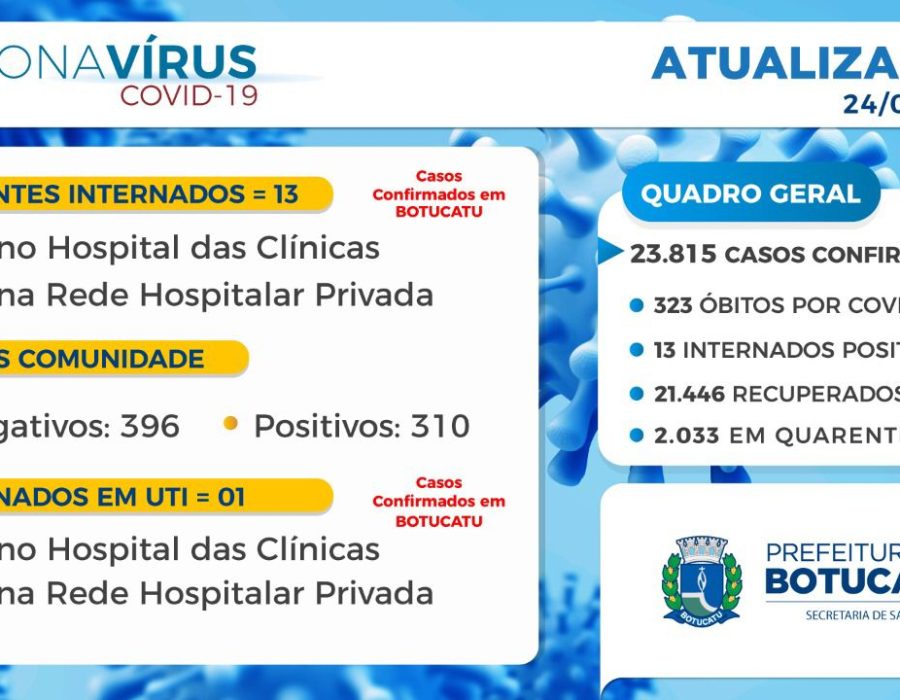 ONAVÍRUS
COVID-19

ATUALIZA
24/0

NTES INTERNADOS = 13

Casos Confirmados em BOTUCATU

no Hospital das Clínicas
na Rede Hospitalar Privada

S COMUNIDADE

gativos: 396

Positivos: 310

NADOS EM UTI = 01

Casos Confirmados em BOTUCATU

no Hospital das Clínicas
na Rede Hospitalar Privada

QUADRO GERAL

23.815 CASOS CONFIR

323 ÓBITOS POR COV

13 INTERNADOS POSIT

21.446 RECUPERADOS

2.033 EM QUARENT

BOTUCATU

PREFEITUR
BOTUCA
SECRETARIA DE SA